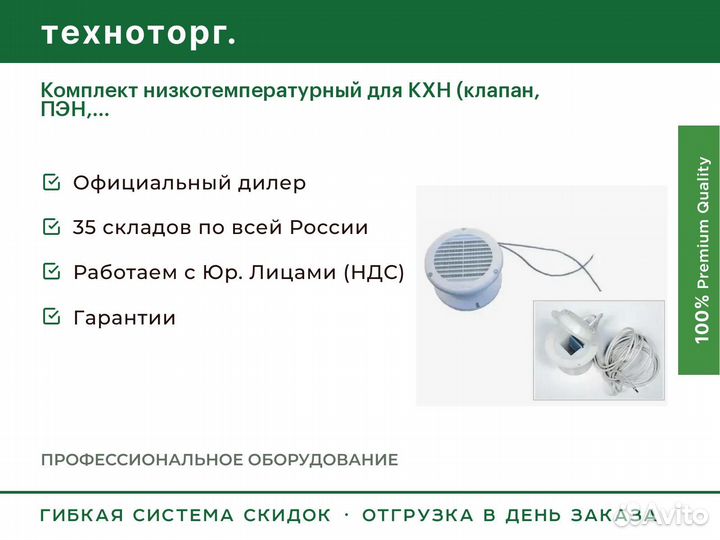 техноторг.

Комплект низкотемпературный для КХН (клапан, ПЭН,...

Официальный дилер

35 складов по всей России

Работаем с Юр. Лицами (НДС)

Гарантии

100% Premium Quality

ПРОФЕССИОНАЛЬНОЕ ОБОРУДОВАНИЕ

ГИБКАЯ СИСТЕМА СКИДОК · ОТГРУЗКА В ДЕНЬ ЗАКАЗА

Avito